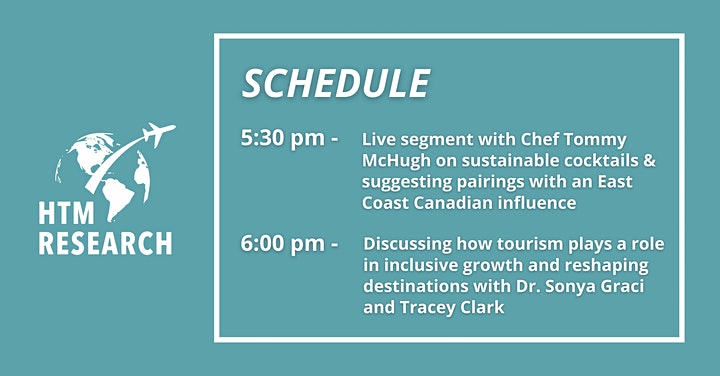 HTM
RESEARCH

SCHEDULE

5:30 pm - Live segment with Chef Tommy McHugh on sustainable cocktails & suggesting pairings with an East Coast Canadian influence

6:00 pm - Discussing how tourism plays a role in inclusive growth and reshaping destinations with Dr. Sonya Graci and Tracey Clark